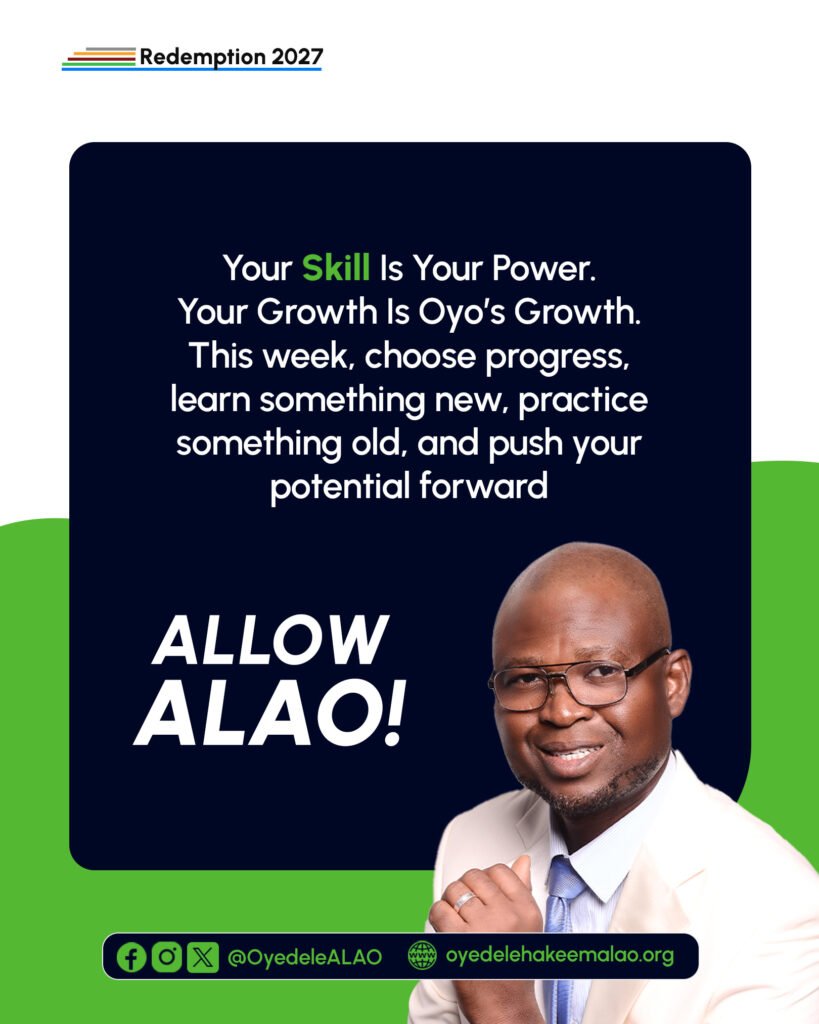 Redemption 2027

Your Skill Is Your Power.
Your Growth Is Oyo's Growth.
This week, choose progress, learn something new, practice something old, and push your potential forward

ALLOW ALAO!

@OyedeleALAO oyedelehakeemalao.org